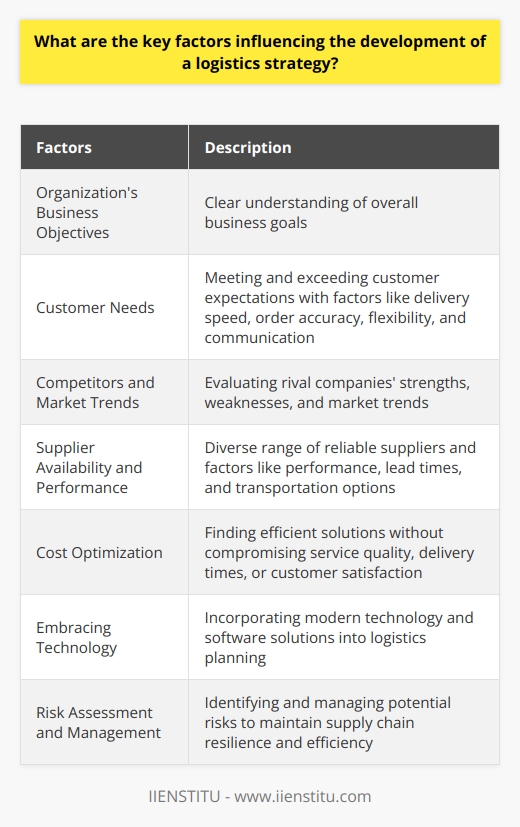 What are the key factors influencing the development of a logistics strategy?

| Factors | Description |
|---|---|
| Organization's Business Objectives | Clear understanding of overall business goals |
| Customer Needs | Meeting and exceeding customer expectations with factors like delivery speed, order accuracy, flexibility, and communication |
| Competitors and Market Trends | Evaluating rival companies' strengths, weaknesses, and market trends |
| Supplier Availability and Performance | Diverse range of reliable suppliers and factors like performance, lead times, and transportation options |
| Cost Optimization | Finding efficient solutions without compromising service quality, delivery times, or customer satisfaction |
| Embracing Technology | Incorporating modern technology and software solutions into logistics planning |
| Risk Assessment and Management | Identifying and managing potential risks to maintain supply chain resilience and efficiency |

IIENSTITU - www.iienstitu.com